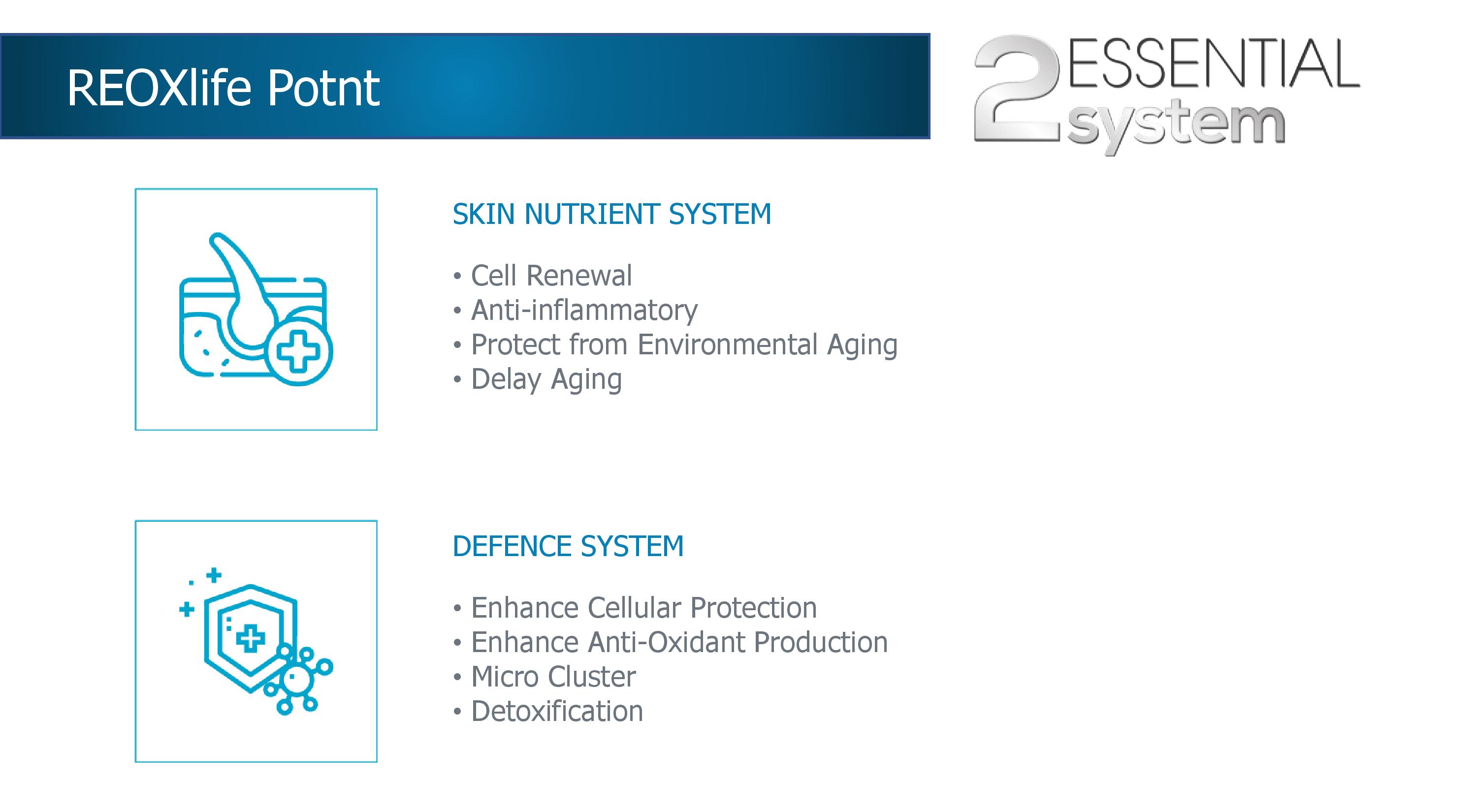 REOXlife Potnt

2 ESSENTIAL system

SKIN NUTRIENT SYSTEM

• Cell Renewal
• Anti-inflammatory
• Protect from Environmental Aging
• Delay Aging

DEFENCE SYSTEM

• Enhance Cellular Protection
• Enhance Anti-Oxidant Production
• Micro Cluster
• Detoxification